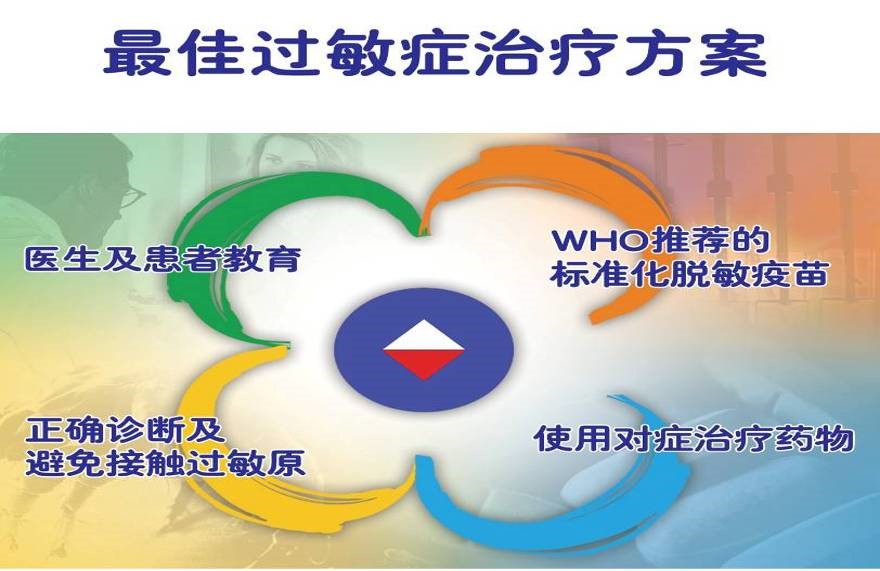 最佳过敏症治疗方案

医生及患者教育

WHO推荐的
标准化脱敏疫苗

正确诊断及
避免接触过敏原

使用对症治疗药物